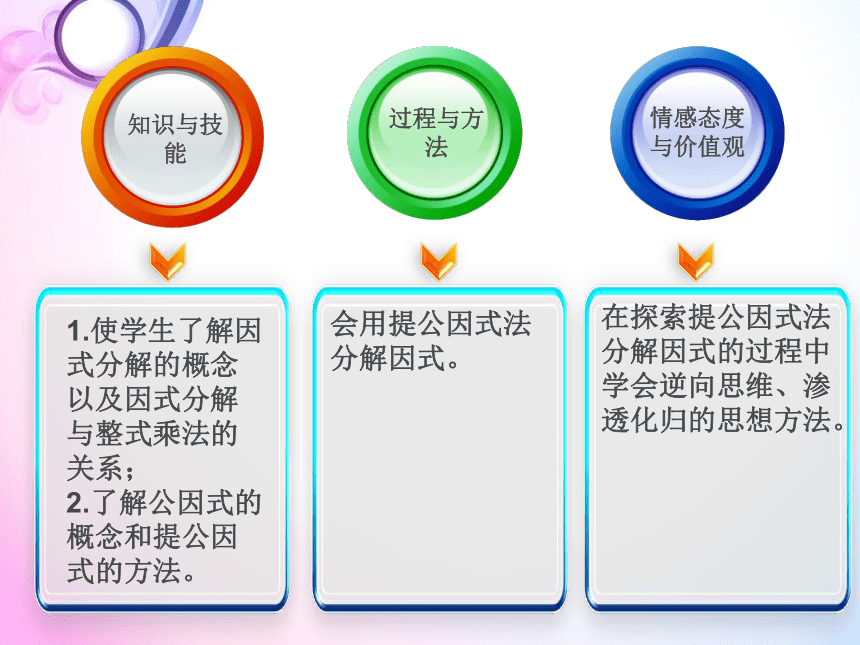 知识与技能

过程与方法

情感态度与价值观

1.使学生了解因式分解的概念以及因式分解与整式乘法的关系；
2.了解公因式的概念和提公因式的方法。

会用提公因式法分解因式。

在探索提公因式法分解因式的过程中学会逆向思维、渗透化归的思想方法。